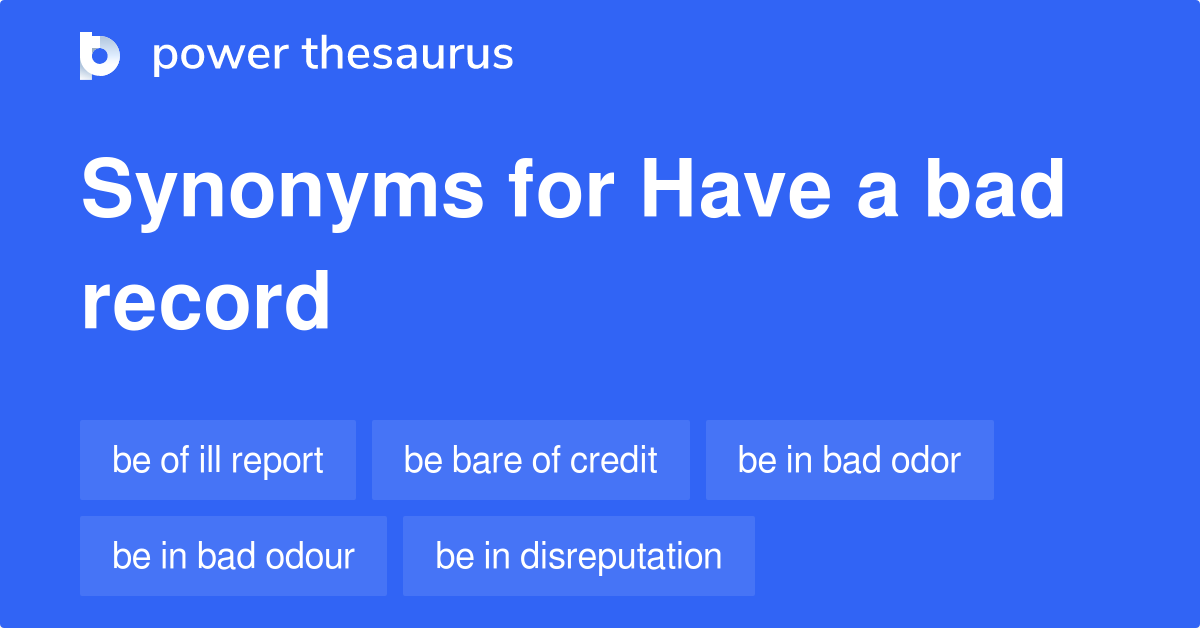 power thesaurus

Synonyms for Have a bad record

be of ill report
be bare of credit
be in bad odor
be in bad odour
be in disreputation